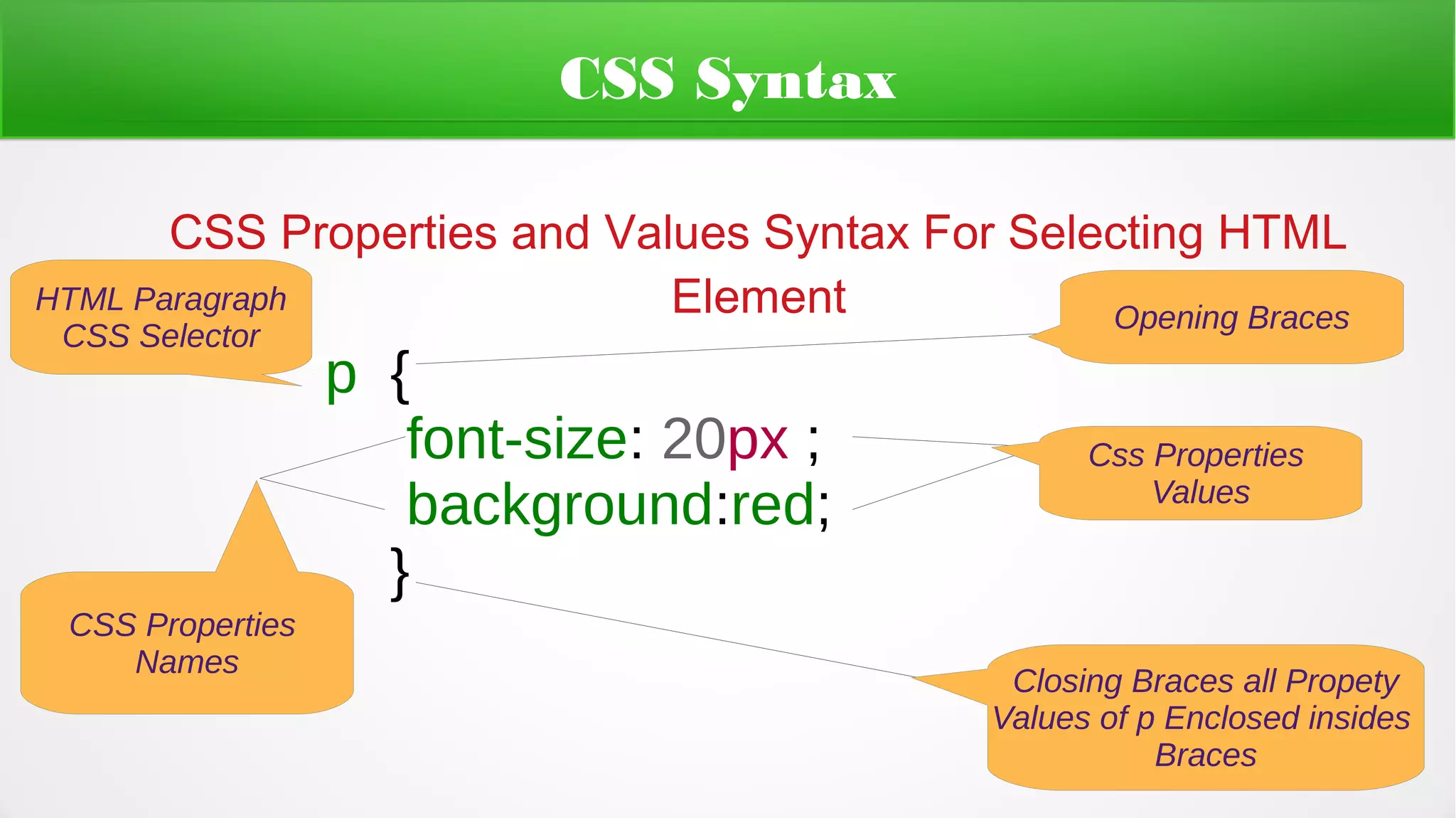 CSS Syntax

CSS Properties and Values Syntax For Selecting HTML Element

HTML Paragraph CSS Selector

Opening Braces

p {
font-size: 20px ;
background:red;
}

Css Properties Values

CSS Properties Names

Closing Braces all Propety Values of p Enclosed insides Braces